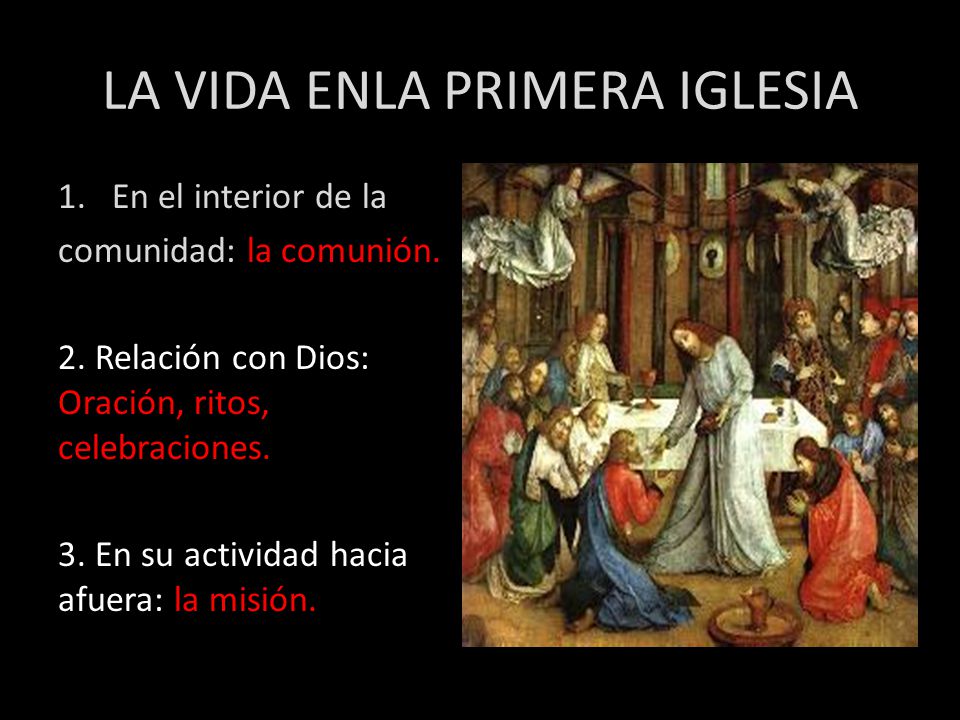 LA VIDA ENLA PRIMERA IGLESIA

1. En el interior de la comunidad: la comunión.

2. Relación con Dios: Oración, ritos, celebraciones.

3. En su actividad hacia afuera: la misión.